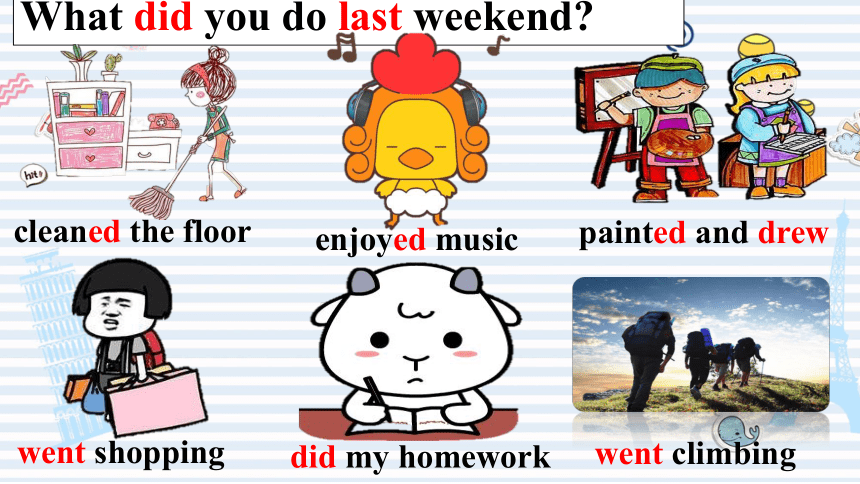 What did you do last weekend?

hit

cleaned the floor

enjoyed music

painted and drew

went shopping

did my homework

went climbing